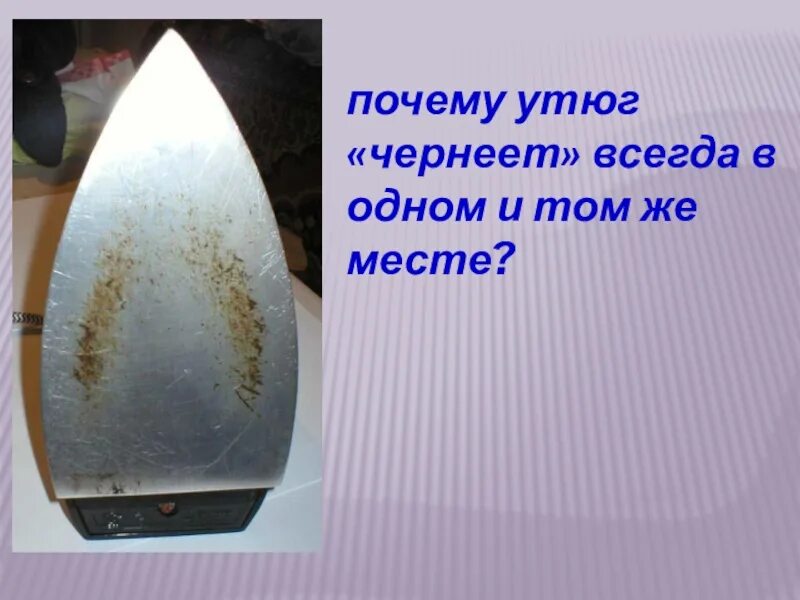 почему утюг «чернеет» всегда в одном и том же месте?